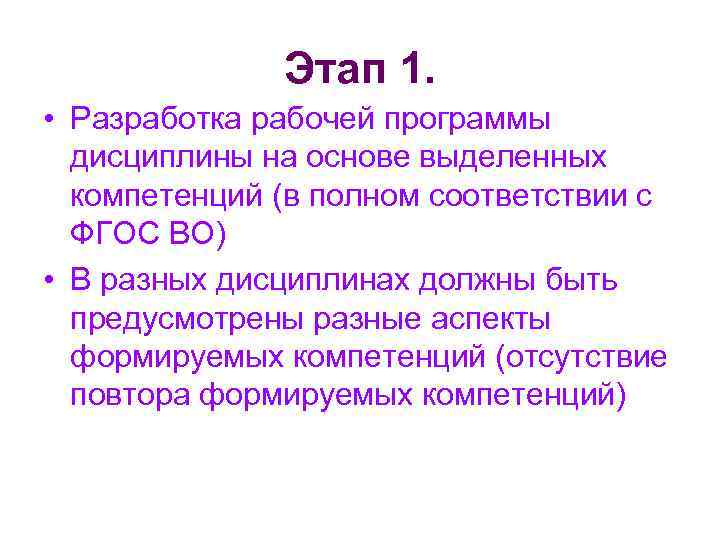 Этап 1.

• Разработка рабочей программы дисциплины на основе выделенных компетенций (в полном соответствии с ФГОС ВО)

• В разных дисциплинах должны быть предусмотрены разные аспекты формируемых компетенций (отсутствие повтора формируемых компетенций)